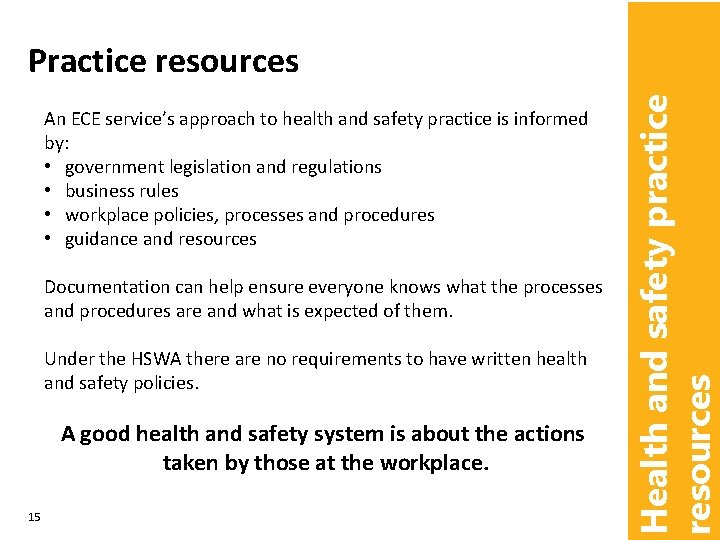 Practice resources

An ECE service's approach to health and safety practice is informed by:
• government legislation and regulations
• business rules
• workplace policies, processes and procedures
• guidance and resources

Documentation can help ensure everyone knows what the processes and procedures are and what is expected of them.

Under the HSWA there are no requirements to have written health and safety policies.

A good health and safety system is about the actions taken by those at the workplace.

15

Health and safety practice resources